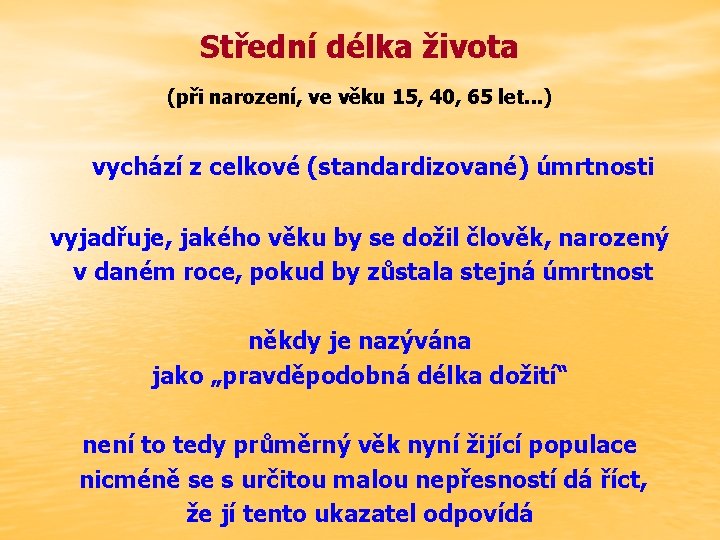 Střední délka života

(při narození, ve věku 15, 40, 65 let...)

vychází z celkové (standardizované) úmrtnosti

vyjadřuje, jakého věku by se dožil člověk, narozený v daném roce, pokud by zůstala stejná úmrtnost

někdy je nazývána jako „pravděpodobná délka dožití“

není to tedy průměrný věk nyní žijící populace nicméně se s určitou malou nepřesností dá říct, že jí tento ukazatel odpovídá